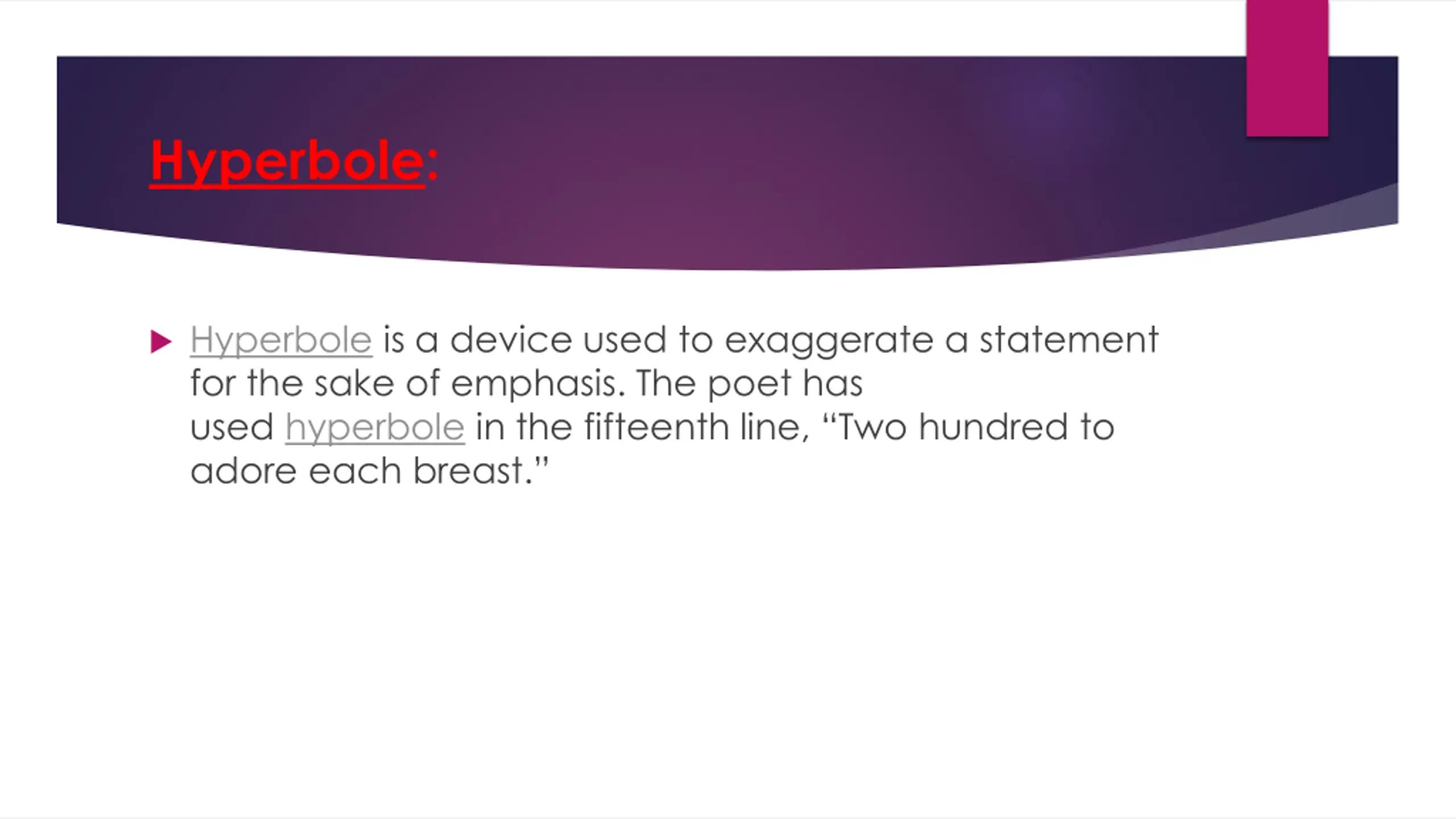 Hyperbole:

Hyperbole is a device used to exaggerate a statement for the sake of emphasis. The poet has used hyperbole in the fifteenth line, “Two hundred to adore each breast.”